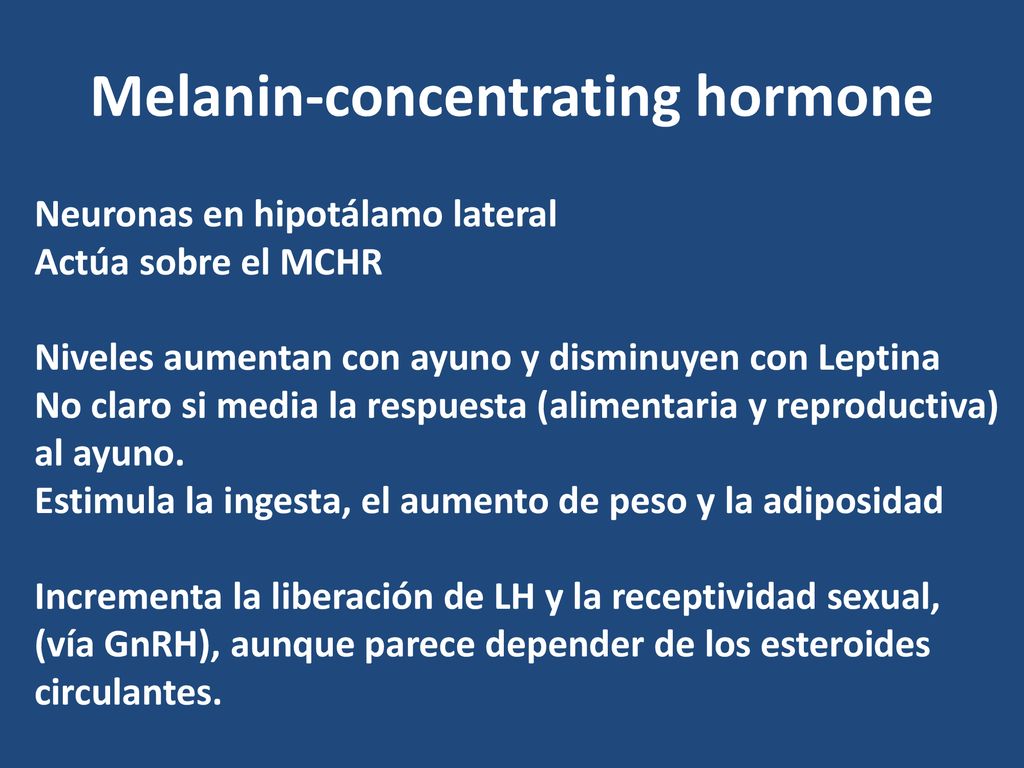 Melanin-concentrating hormone

Neuronas en hipotálamo lateral
Actúa sobre el MCHR

Niveles aumentan con ayuno y disminuyen con Leptina
No claro si media la respuesta (alimentaria y reproductiva) al ayuno.
Estimula la ingesta, el aumento de peso y la adiposidad

Incrementa la liberación de LH y la receptividad sexual, (vía GnRH), aunque parece depender de los esteroides circulantes.